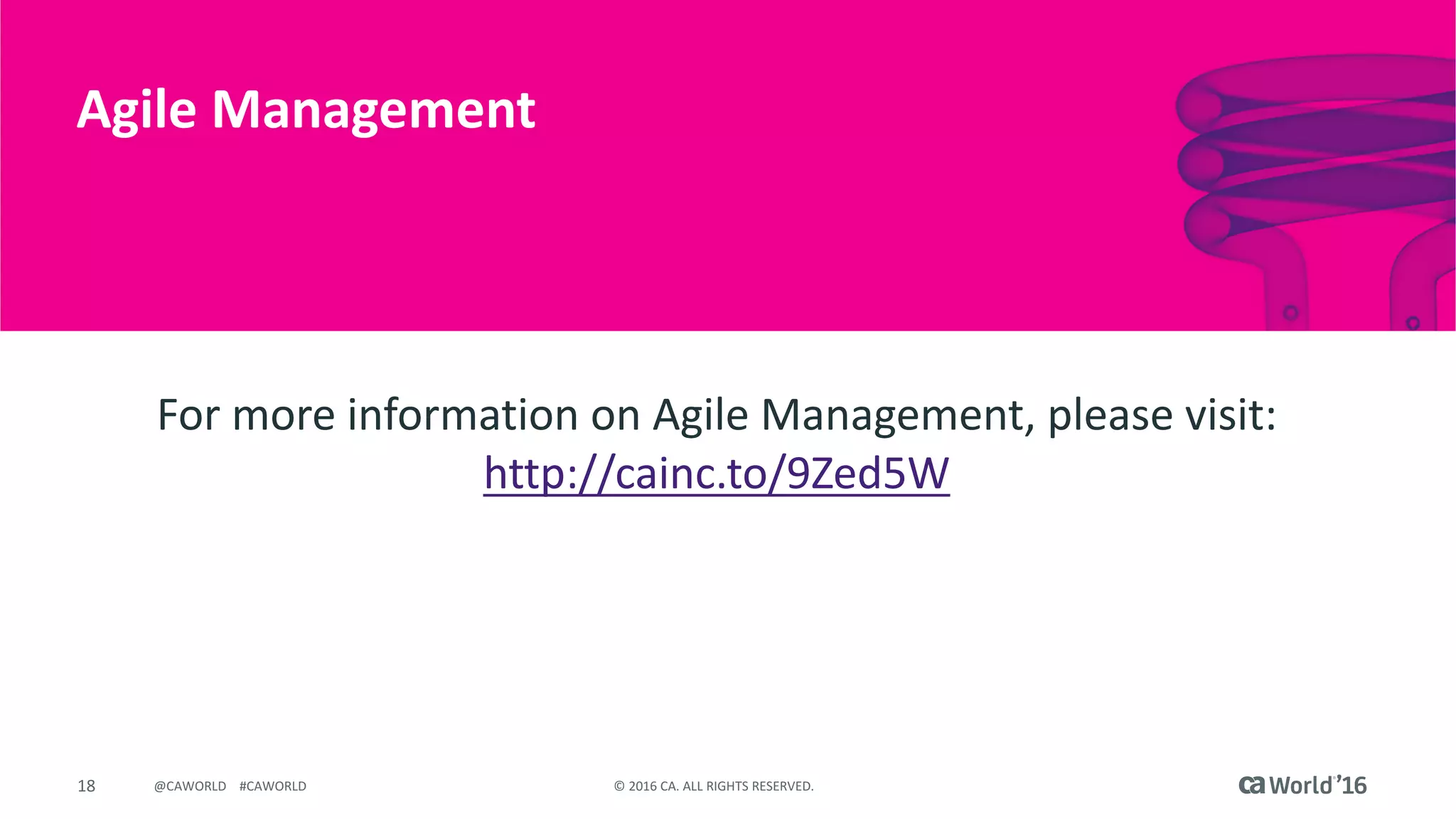 Agile Management

For more information on Agile Management, please visit:
http://cainc.to/9Zed5W

18 @CAWORLD #CAWORLD © 2016 CA. ALL RIGHTS RESERVED. ca World'16